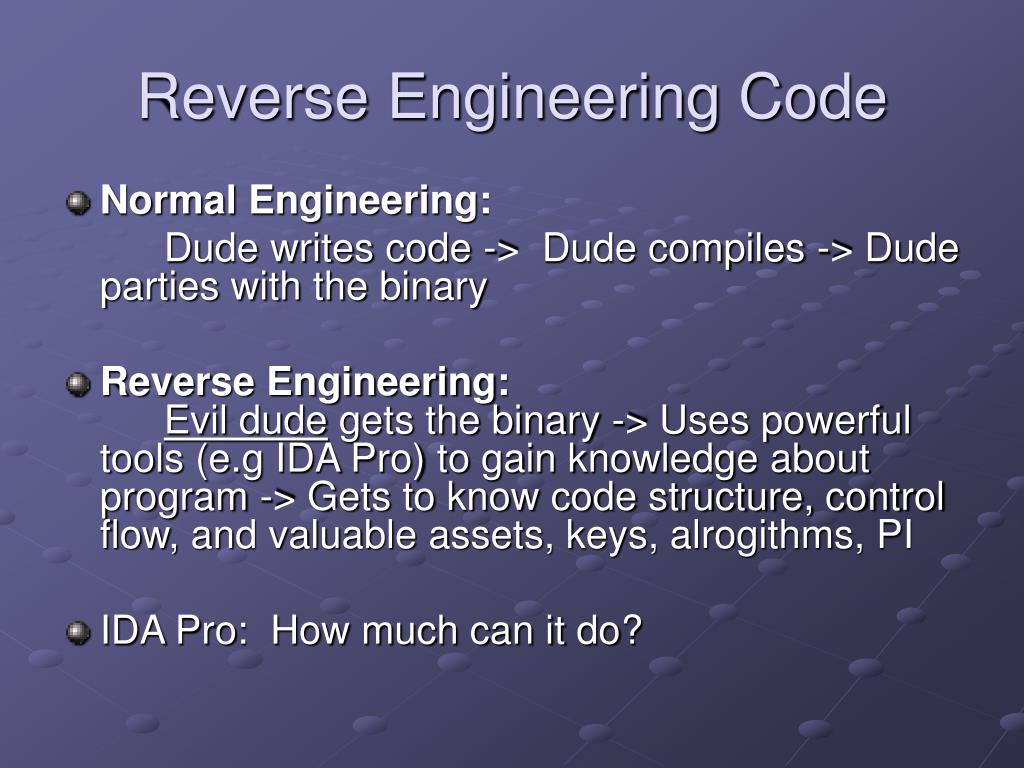 Reverse Engineering Code

Normal Engineering:
Dude writes code -> Dude compiles -> Dude parties with the binary

Reverse Engineering:
Evil dude gets the binary -> Uses powerful tools (e.g IDA Pro) to gain knowledge about program -> Gets to know code structure, control flow, and valuable assets, keys, alrogithms, PI

IDA Pro: How much can it do?